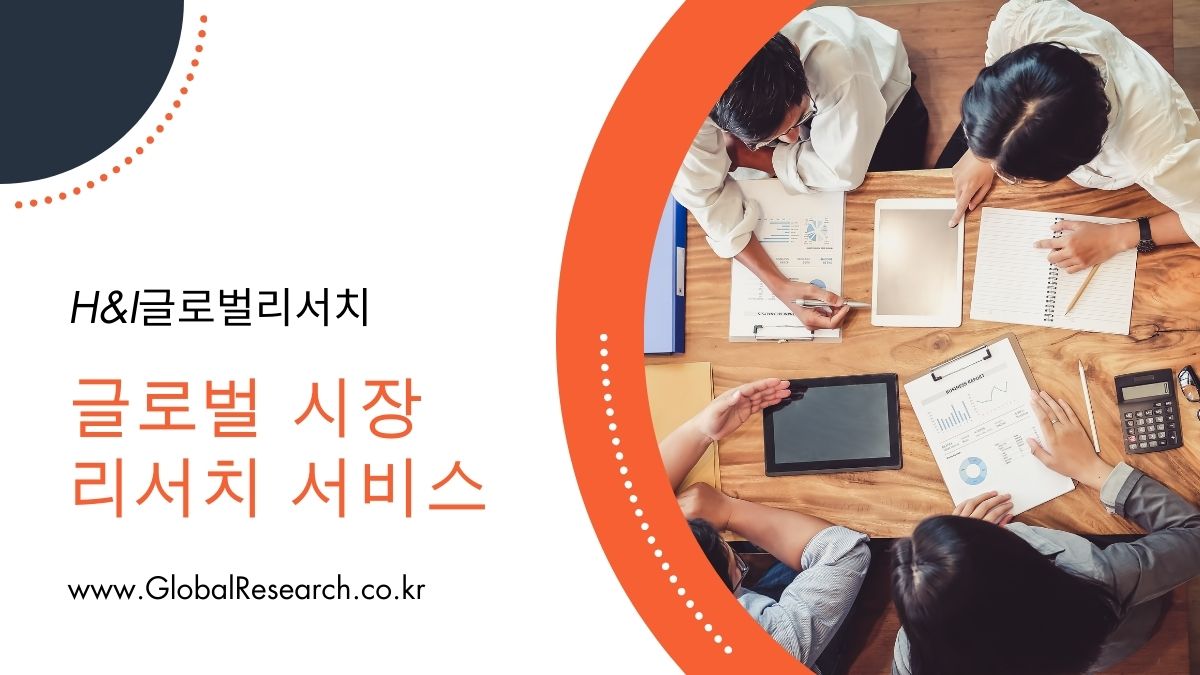 H&I글로벌리서치

글로벌 시장 리서치 서비스

www.GlobalResearch.co.kr